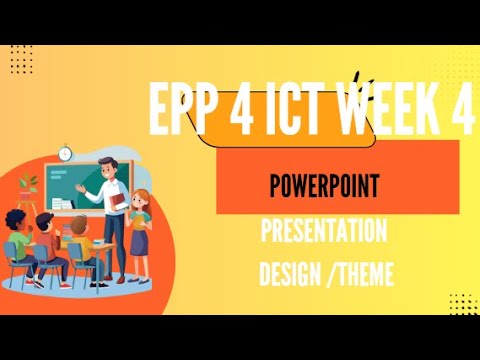 EPP 4 ICT WEEK 4

POWERPOINT

PRESENTATION

DESIGN /THEME